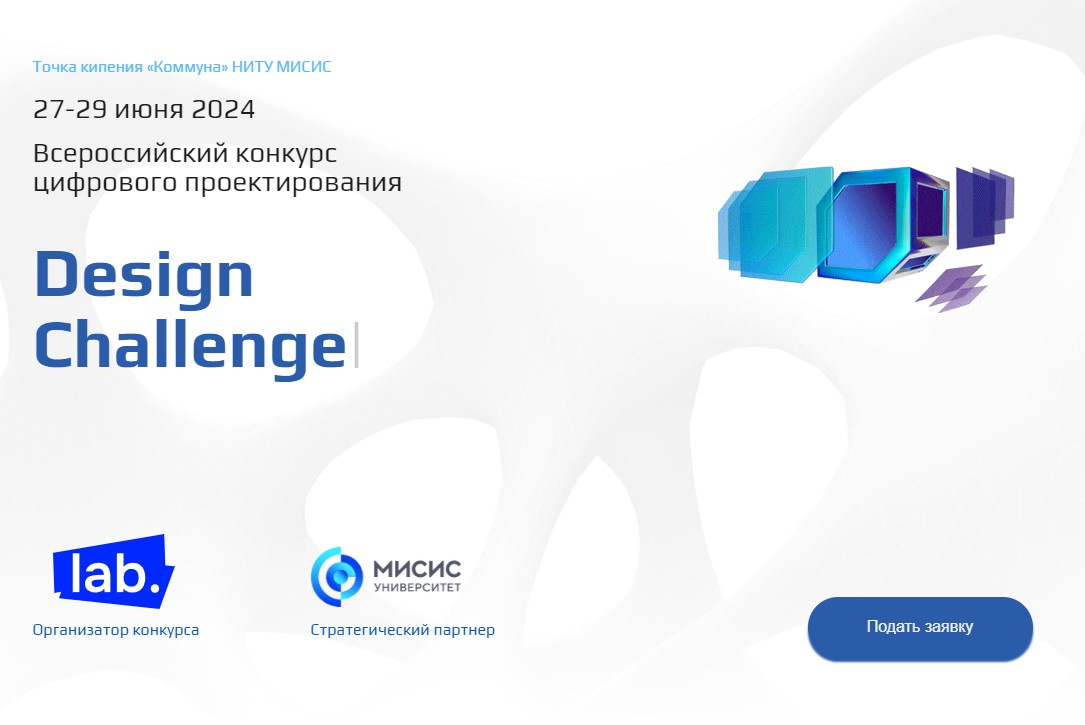 Точка кипения «Коммуна» НИТУ МИСИС

27-29 июня 2024

Всероссийский конкурс цифрового проектирования

Design Challenge

lab.

Организатор конкурса

МИСИС УНИВЕРСИТЕТ

Стратегический партнер

Подать заявку